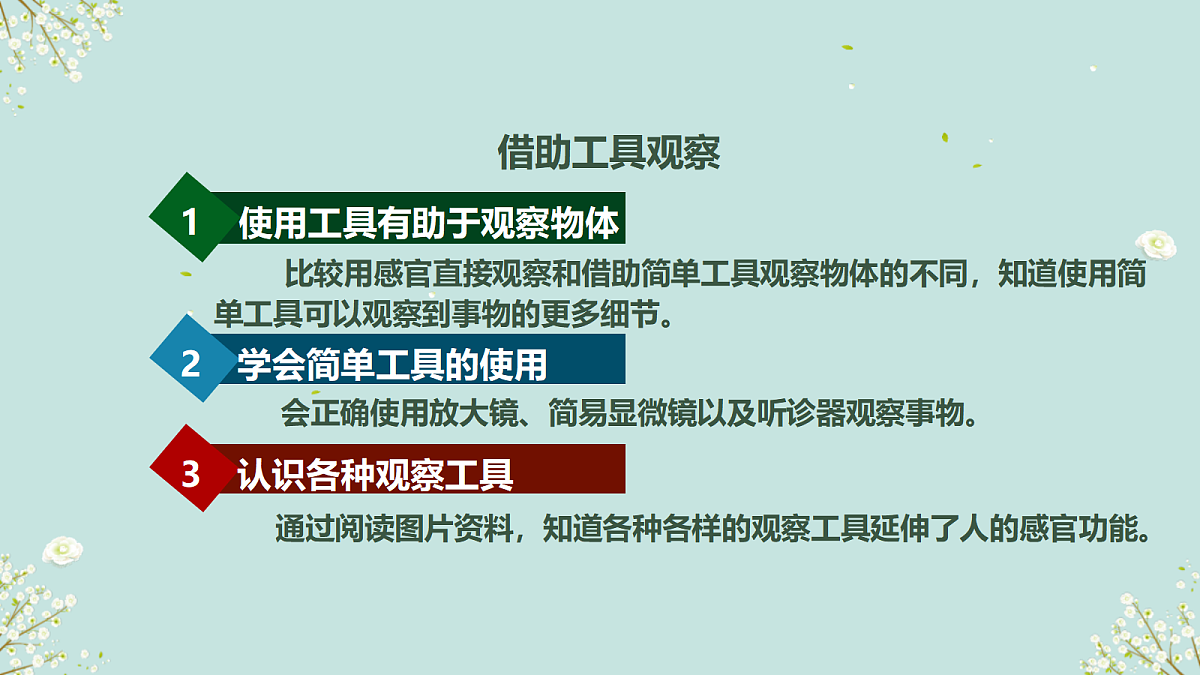 借助工具观察

1 使用工具有助于观察物体

比较用感官直接观察和借助简单工具观察物体的不同，知道使用简单工具可以观察到事物的更多细节。

2 学会简单工具的使用

会正确使用放大镜、简易显微镜以及听诊器观察事物。

3 认识各种观察工具

通过阅读图片资料，知道各种各样的观察工具延伸了人的感官功能。